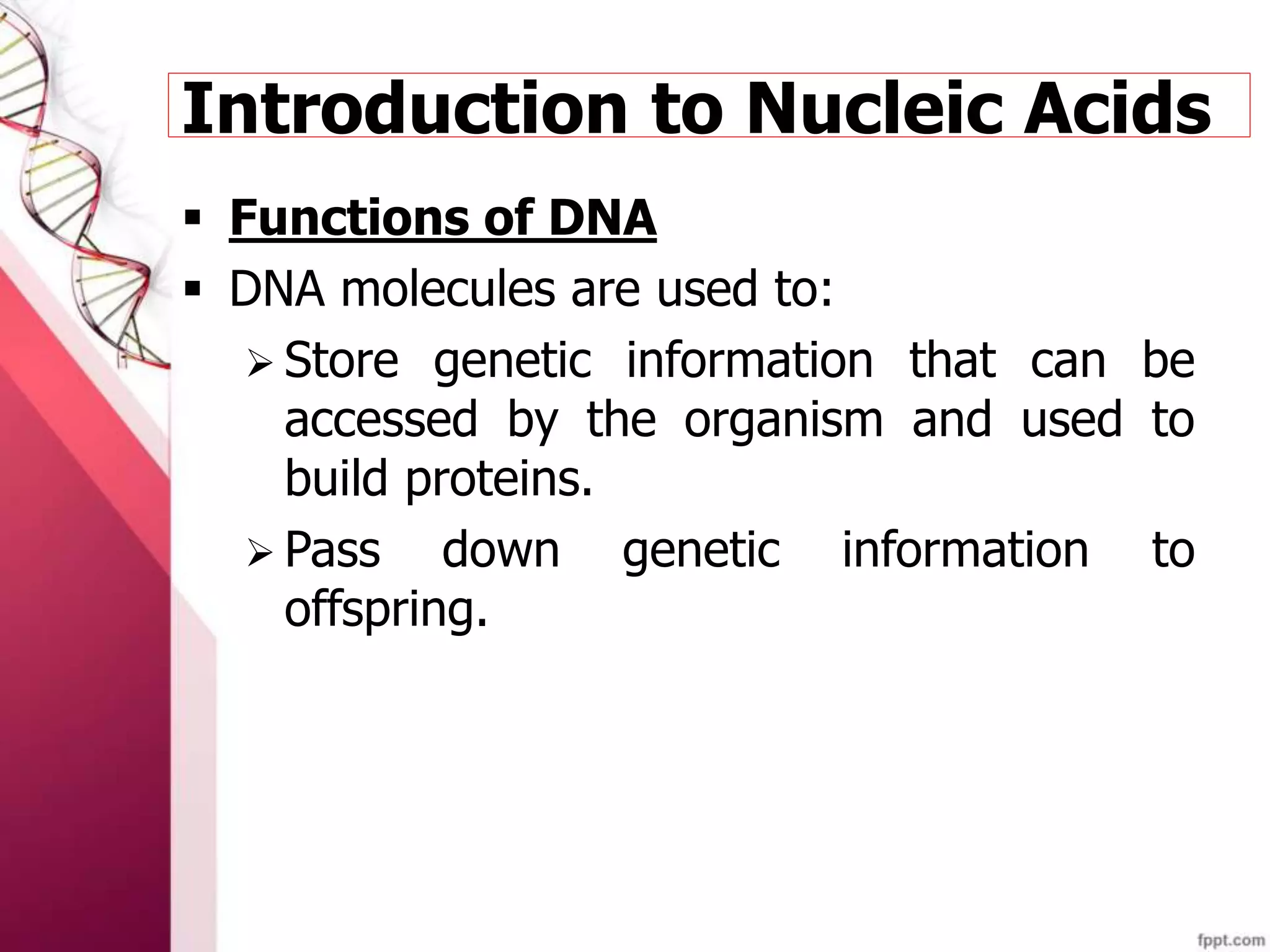 Introduction to Nucleic Acids

▪ Functions of DNA

▪ DNA molecules are used to:

➢ Store genetic information that can be accessed by the organism and used to build proteins.

➢ Pass down genetic information to offspring.

fppt.com